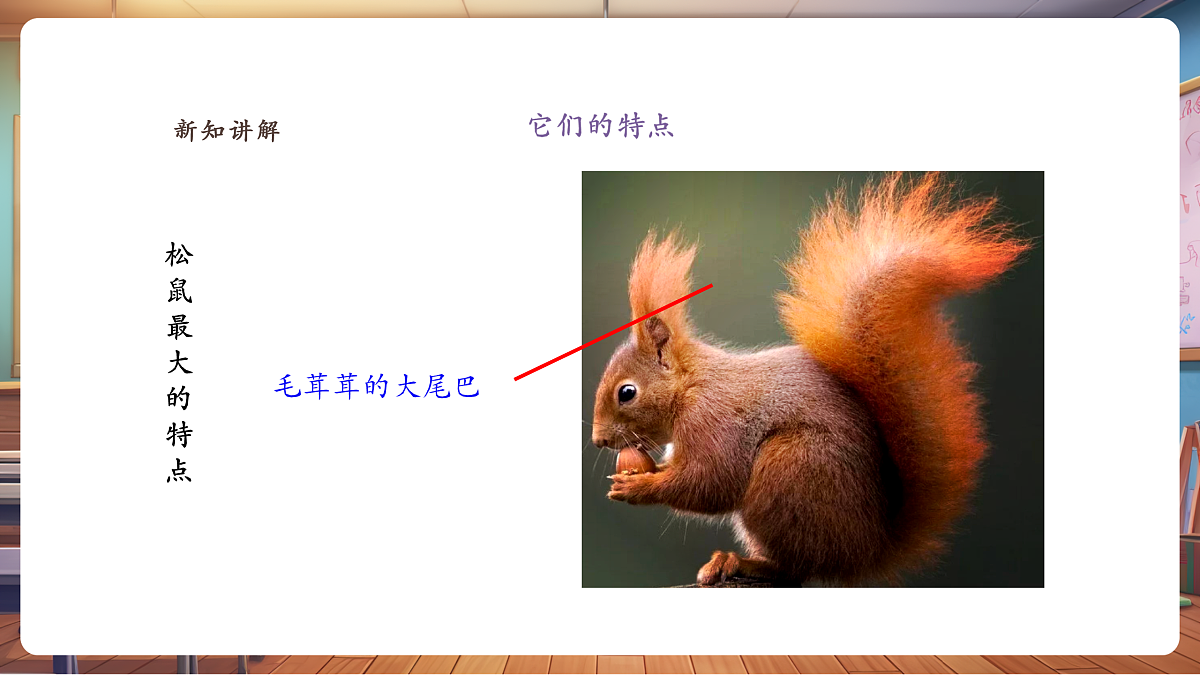 新知讲解

它们的特点

松鼠最大的特点

毛茸茸的大尾巴